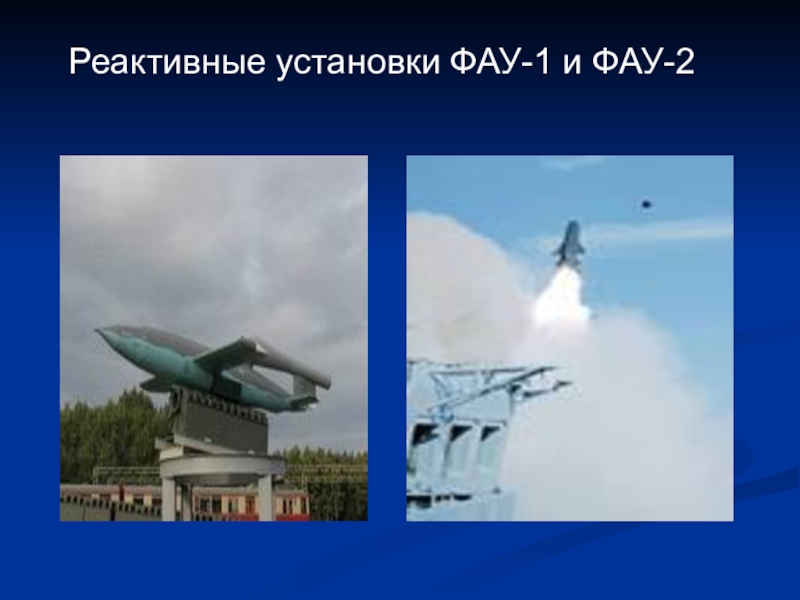 Реактивные установки ФАУ-1 и ФАУ-2